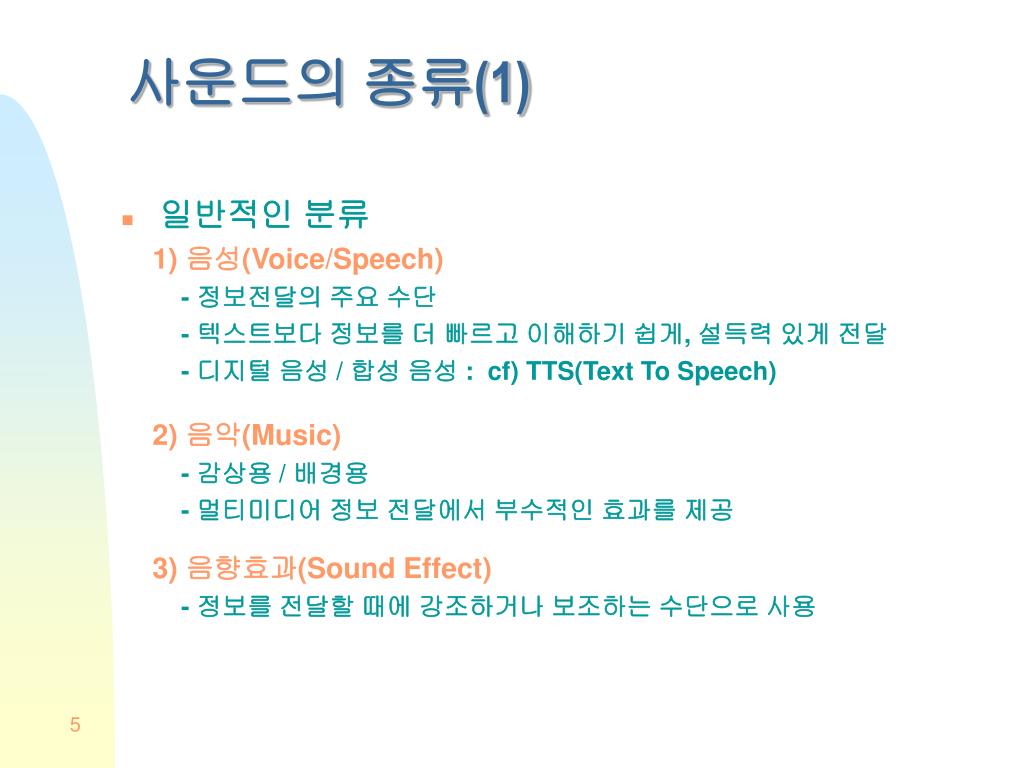 사운드의 종류(1)

일반적인 분류

1) 음성(Voice/Speech)
- 정보전달의 주요 수단
- 텍스트보다 정보를 더 빠르고 이해하기 쉽게, 설득력 있게 전달
- 디지털 음성 / 합성 음성 : cf) TTS(Text To Speech)

2) 음악(Music)
- 감상용 / 배경용
- 멀티미디어 정보 전달에서 부수적인 효과를 제공

3) 음향효과(Sound Effect)
- 정보를 전달할 때에 강조하거나 보조하는 수단으로 사용

5